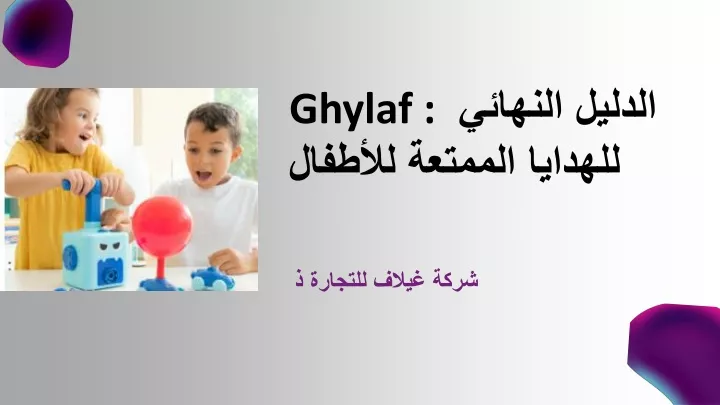 Ghylaf : الدليل النهائي للهدايا الممتعة للأطفال

شركة غيلاف للتجارة ذ